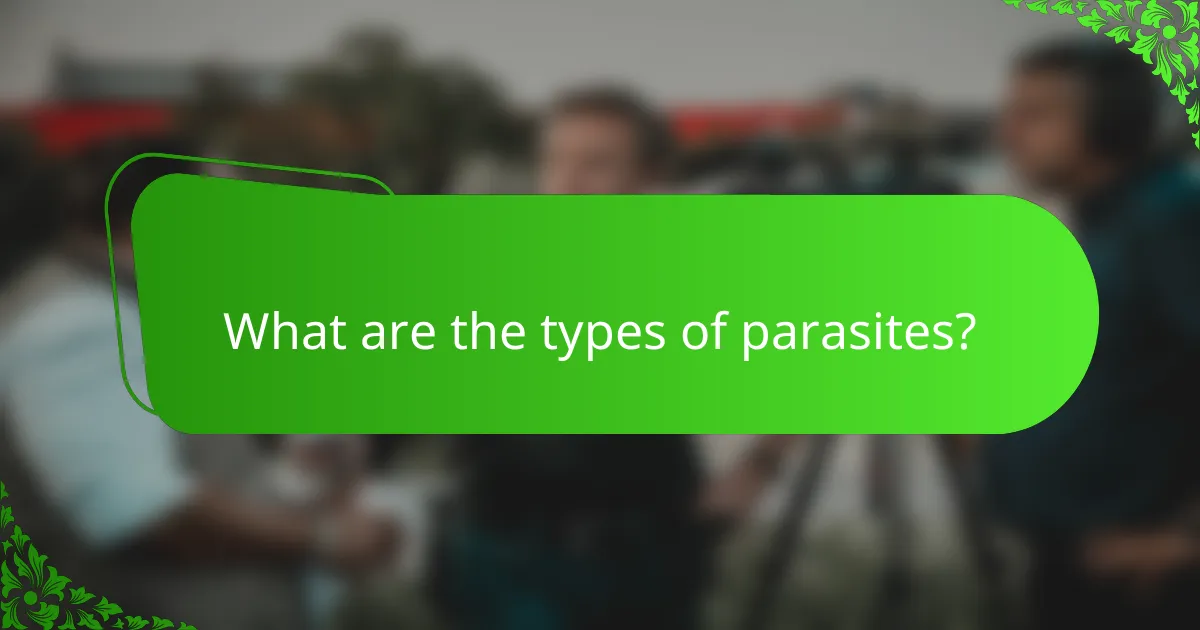 What are the types of parasites?